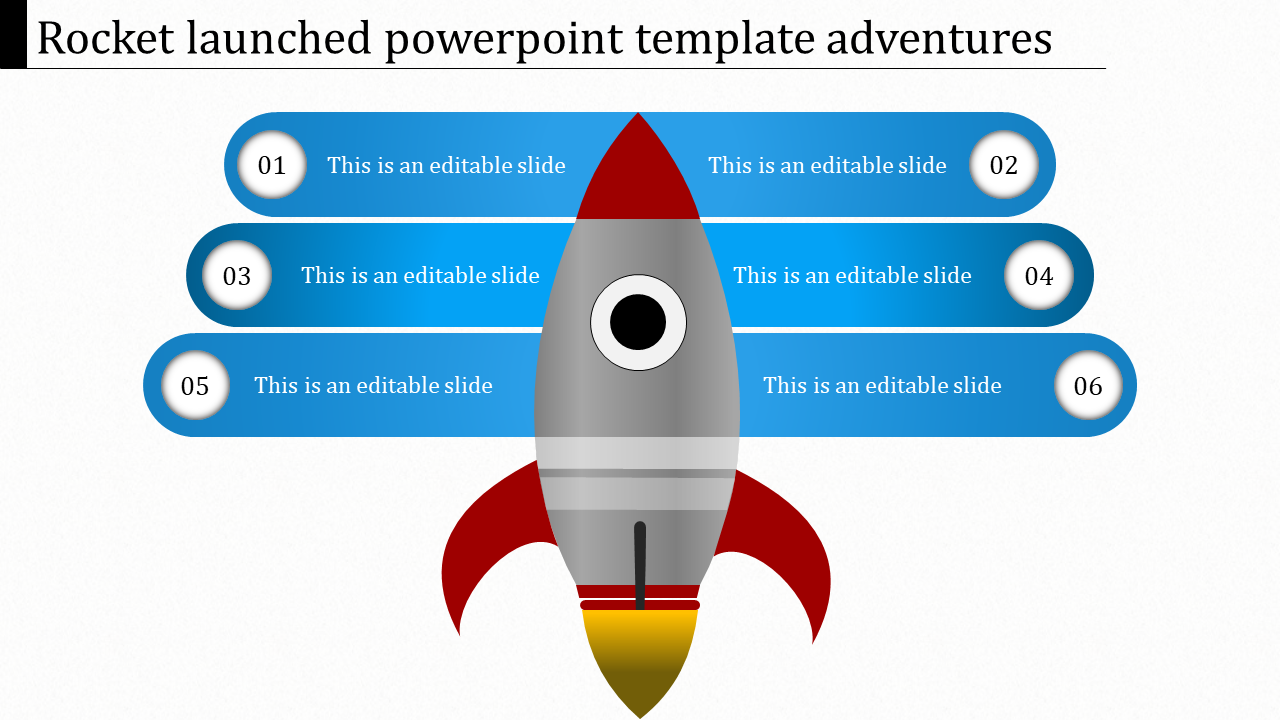 Rocket launched powerpoint template adventures

01 This is an editable slide

This is an editable slide 02

03 This is an editable slide

This is an editable slide 04

05 This is an editable slide

This is an editable slide 06